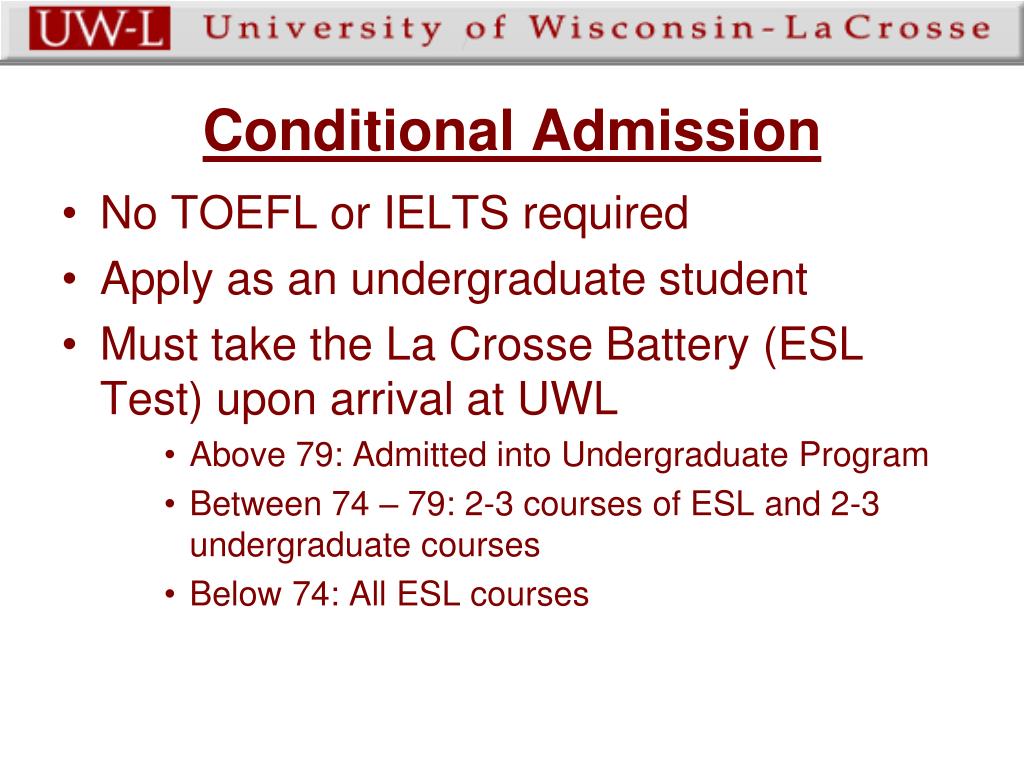 UW-L University of Wisconsin-La Crosse

Conditional Admission

• No TOEFL or IELTS required
• Apply as an undergraduate student
• Must take the La Crosse Battery (ESL Test) upon arrival at UWL
• Above 79: Admitted into Undergraduate Program
• Between 74 – 79: 2-3 courses of ESL and 2-3 undergraduate courses
• Below 74: All ESL courses